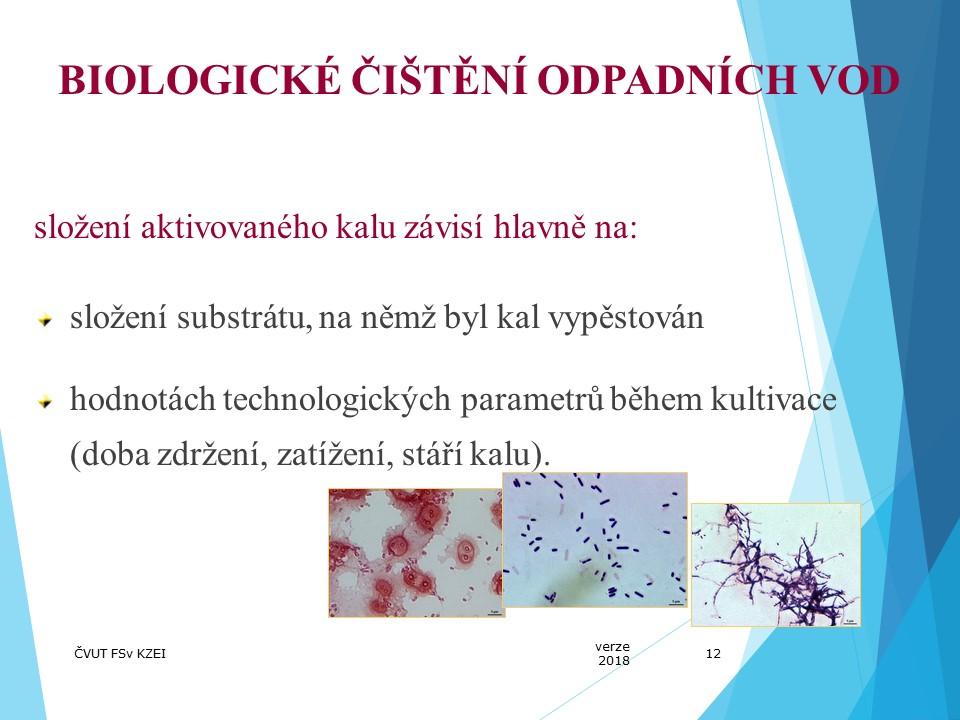 BIOLOGICKÉ ČIŠTĚNÍ ODPADNÍCH VOD

složení aktivovaného kalu závisí hlavně na:

složení substrátu, na němž byl kal vypěstován

hodnotách technologických parametrů během kultivace (doba zdržení, zatížení, stáří kalu).

ČVUT FSv KZEI

verze 2018

12